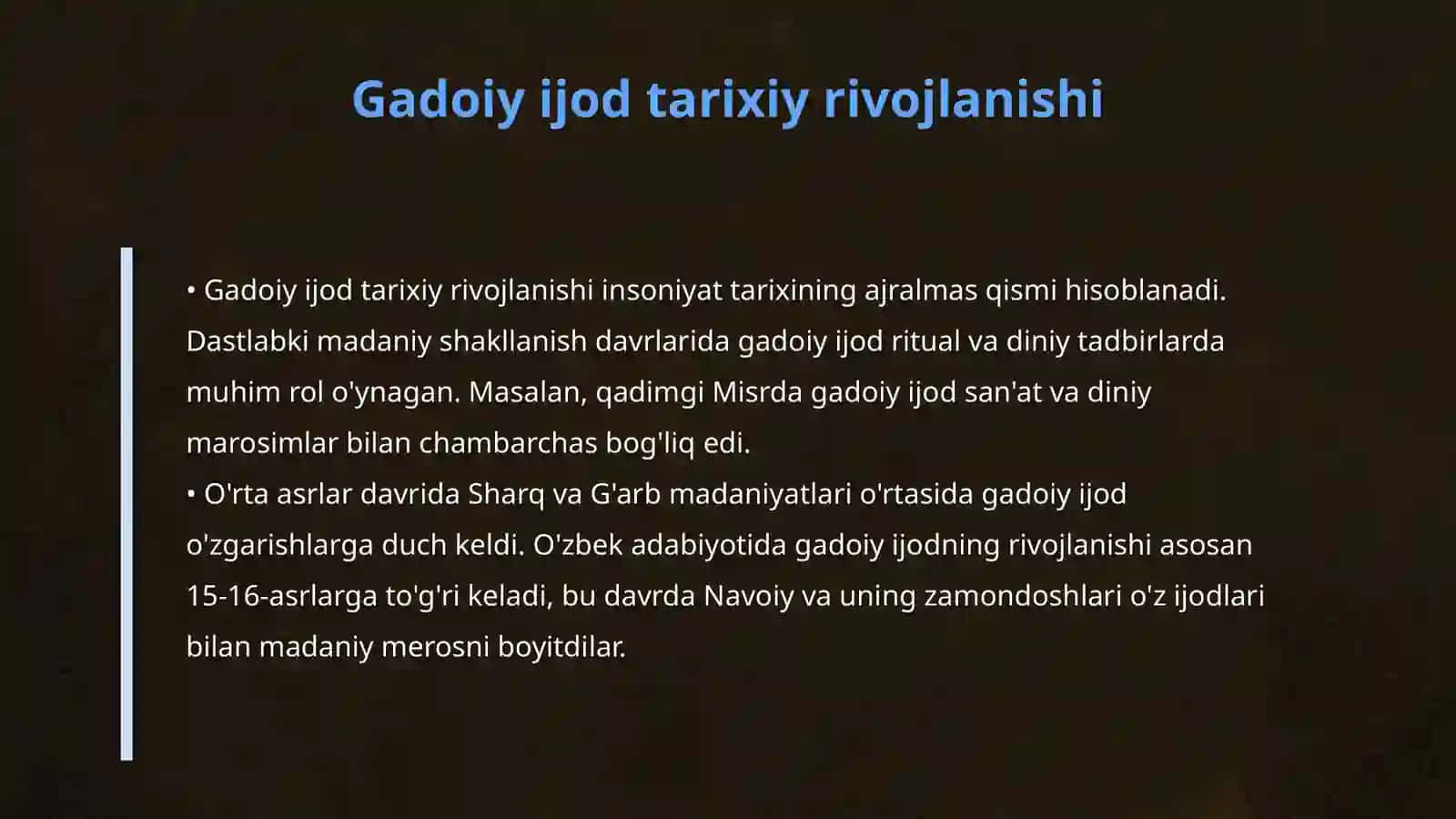 Gadoiy ijod tarixiy rivojlanishi

• Gadoiy ijod tarixiy rivojlanishi insoniyat tarixining ajralmas qismi hisoblanadi. Dastlabki madaniy shakllanish davrlarida gadoiy ijod ritual va diniy tadbirlarda muhim rol o'ynagan. Masalan, qadimgi Misrda gadoiy ijod san'at va diniy marosimlar bilan chambarchas bog'liq edi.
• O'rta asrlar davrida Sharq va G'arb madaniyatlari o'rtasida gadoiy ijod o'zgarishlarga duch keldi. O'zbek adabiyotida gadoiy ijodning rivojlanishi asosan 15-16-asrlarga to'g'ri keladi, bu davrda Navoiy va uning zamondoshlari o'z ijodlari bilan madaniy merosni boyitdilar.